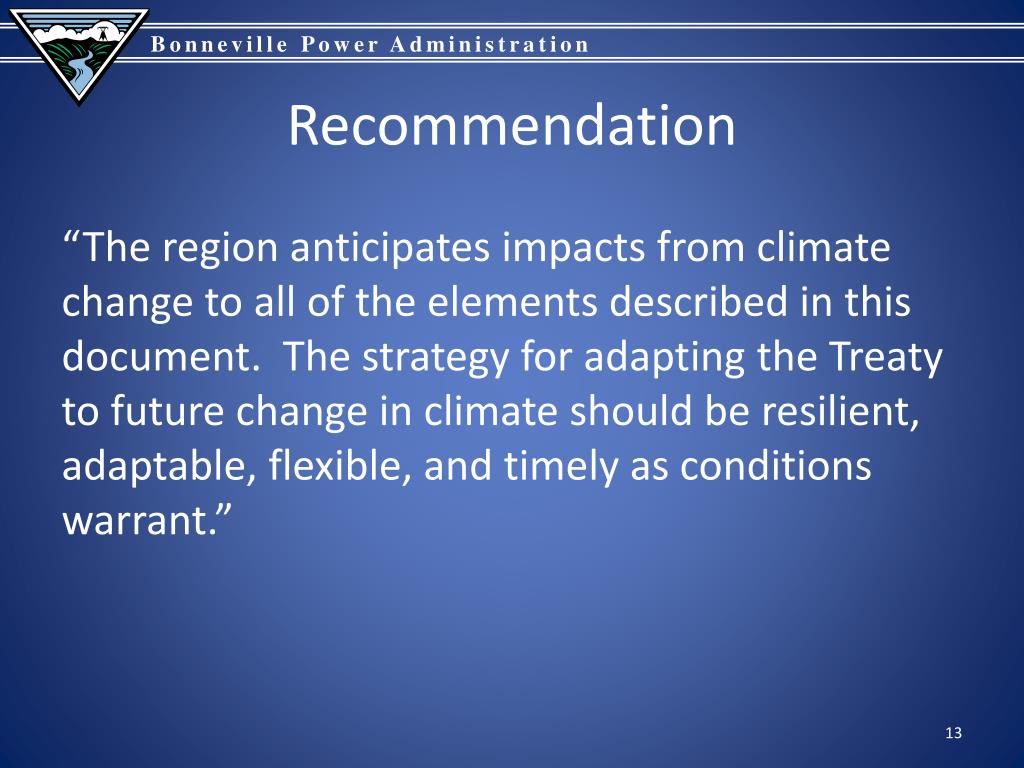 Bonneville Power Administration

Recommendation

“The region anticipates impacts from climate change to all of the elements described in this document. The strategy for adapting the Treaty to future change in climate should be resilient, adaptable, flexible, and timely as conditions warrant.”

13